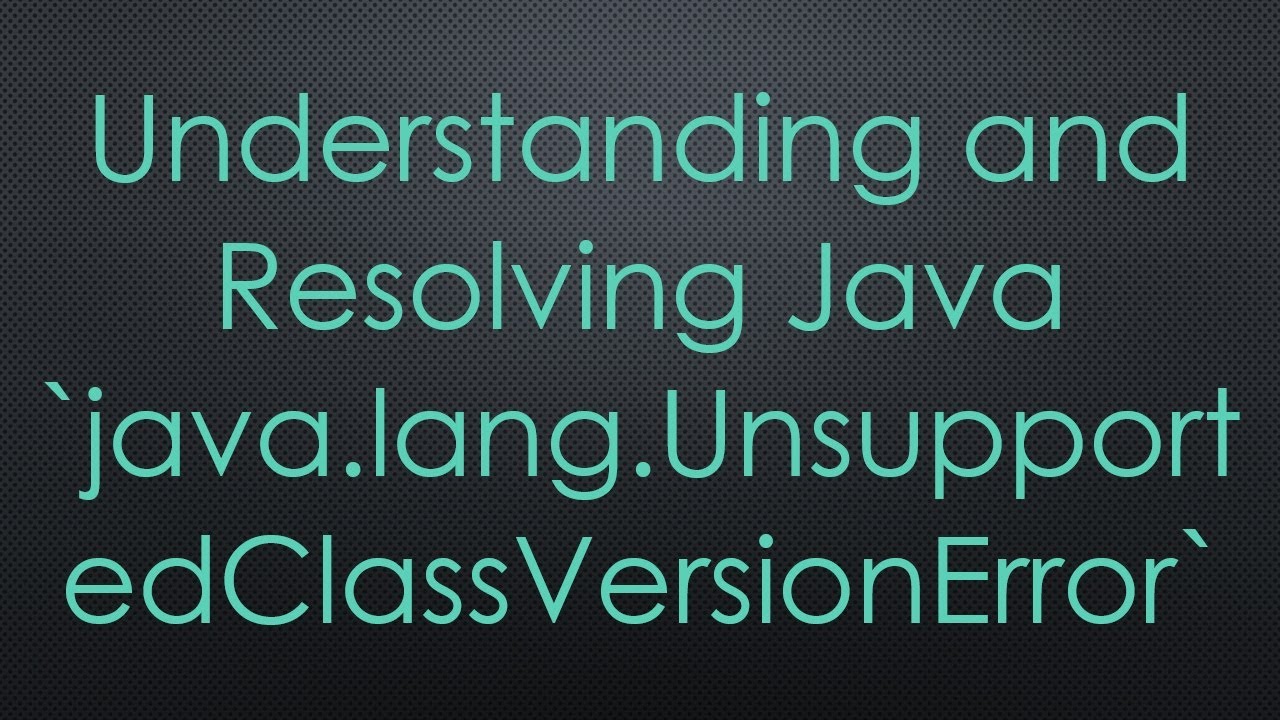 Understanding and Resolving Java `java.lang.UnsupportedClassVersionError`